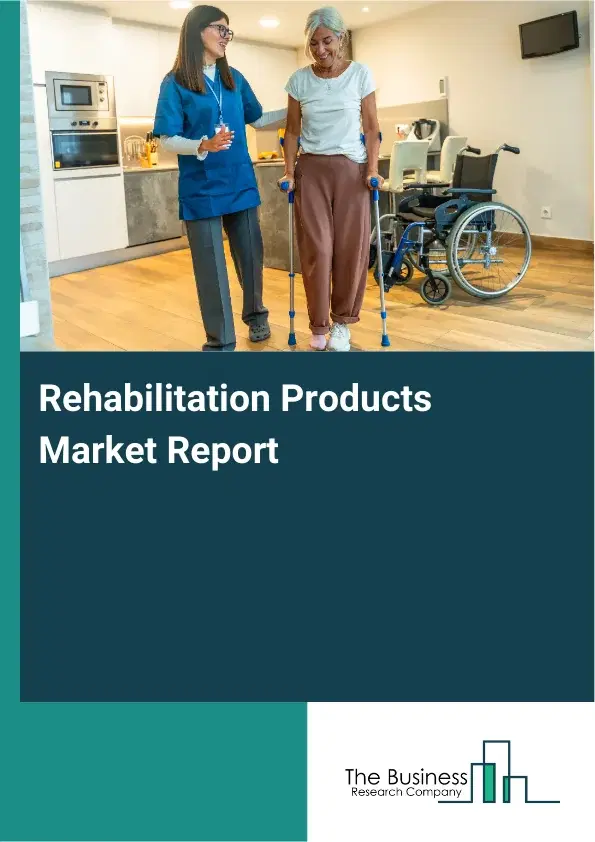 Rehabilitation Products Market Report

The Business
Research Company